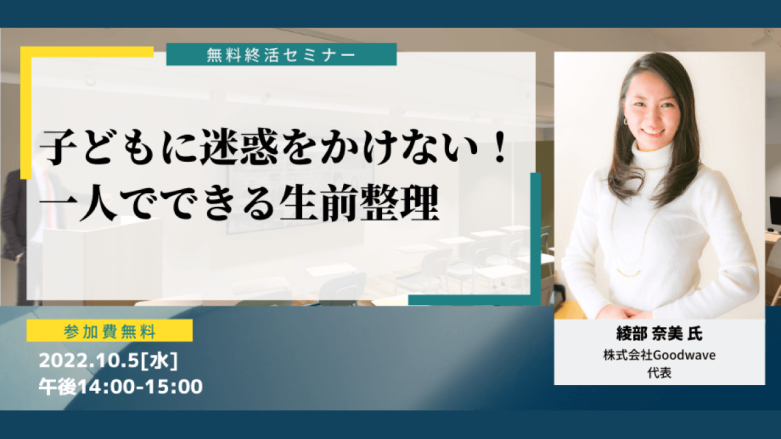 無料終活セミナー

子どもに迷惑をかけない！
一人でできる生前整理

参加費無料

2022.10.5[水]
午後14:00-15:00

綾部 奈美 氏
株式会社Goodwave
代表